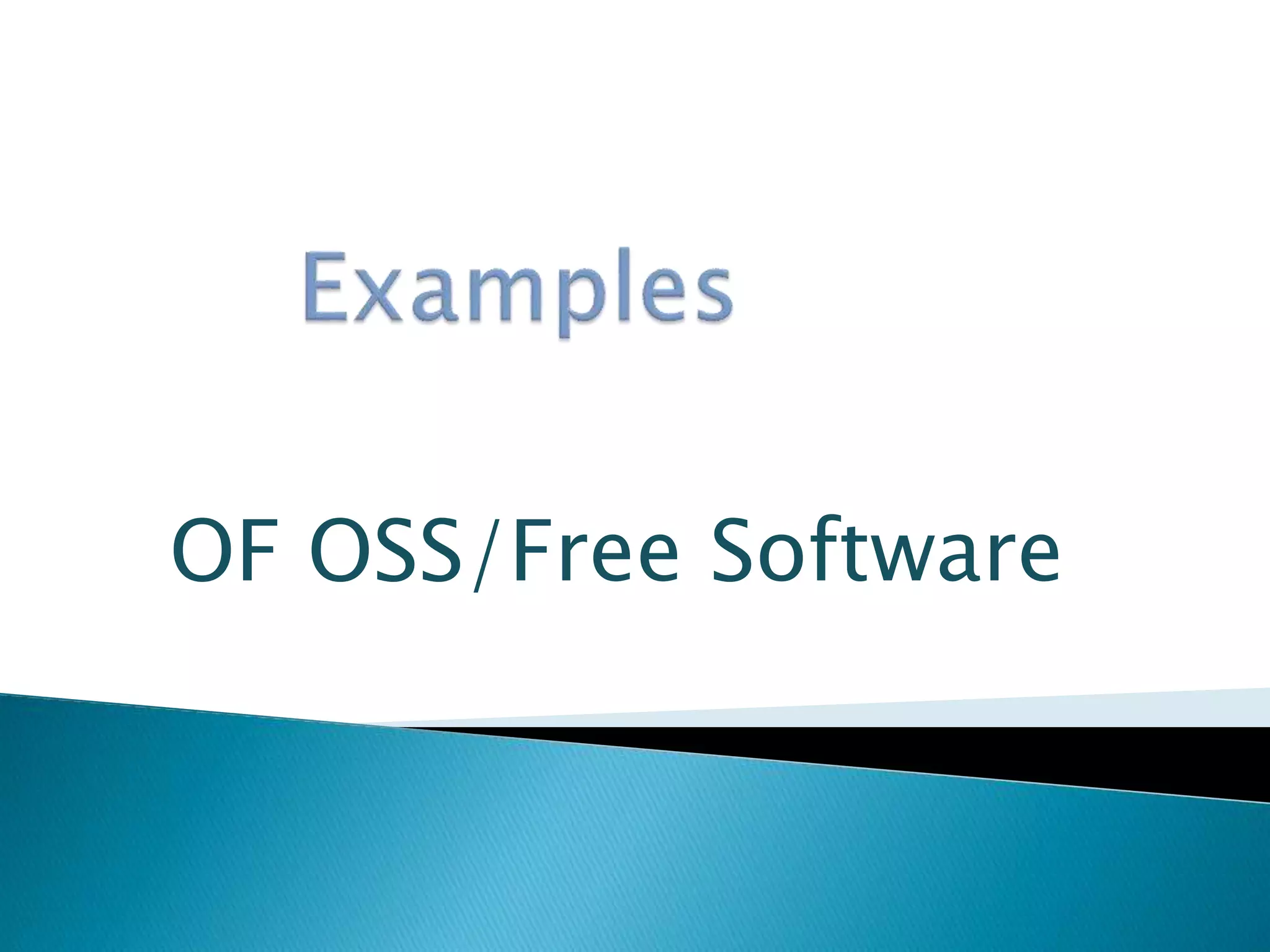 Examples

OF OSS/Free Software